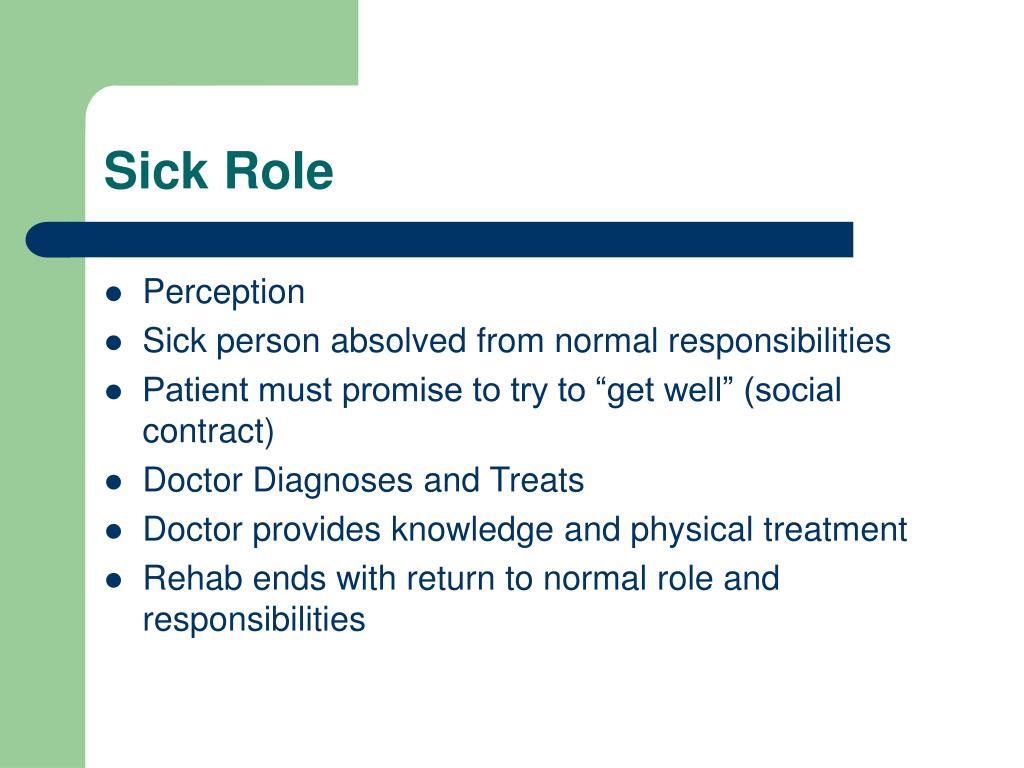 Sick Role

- Perception
- Sick person absolved from normal responsibilities
- Patient must promise to try to “get well” (social contract)
- Doctor Diagnoses and Treats
- Doctor provides knowledge and physical treatment
- Rehab ends with return to normal role and responsibilities